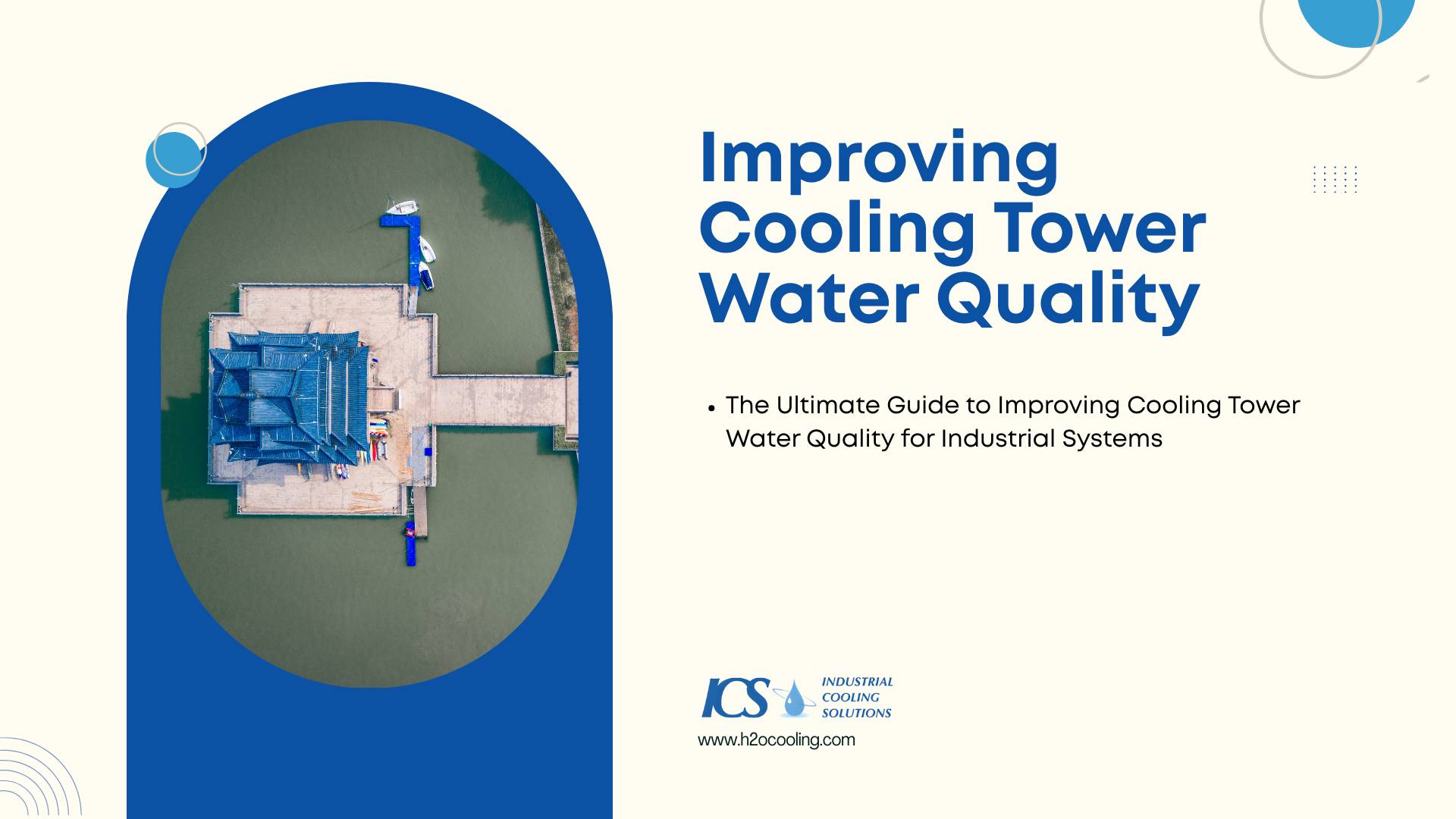 Improving Cooling Tower Water Quality

• The Ultimate Guide to Improving Cooling Tower Water Quality for Industrial Systems

ICS INDUSTRIAL COOLING SOLUTIONS

www.h2ocooling.com